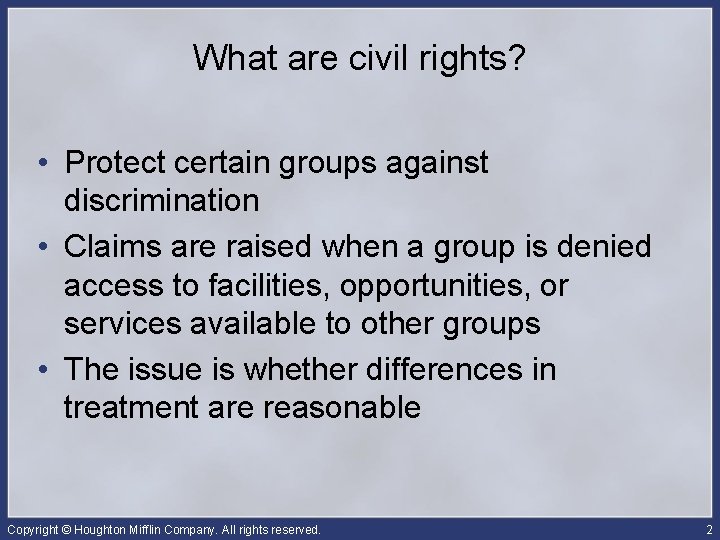 What are civil rights?

• Protect certain groups against discrimination
• Claims are raised when a group is denied access to facilities, opportunities, or services available to other groups
• The issue is whether differences in treatment are reasonable

Copyright © Houghton Mifflin Company. All rights reserved.

2